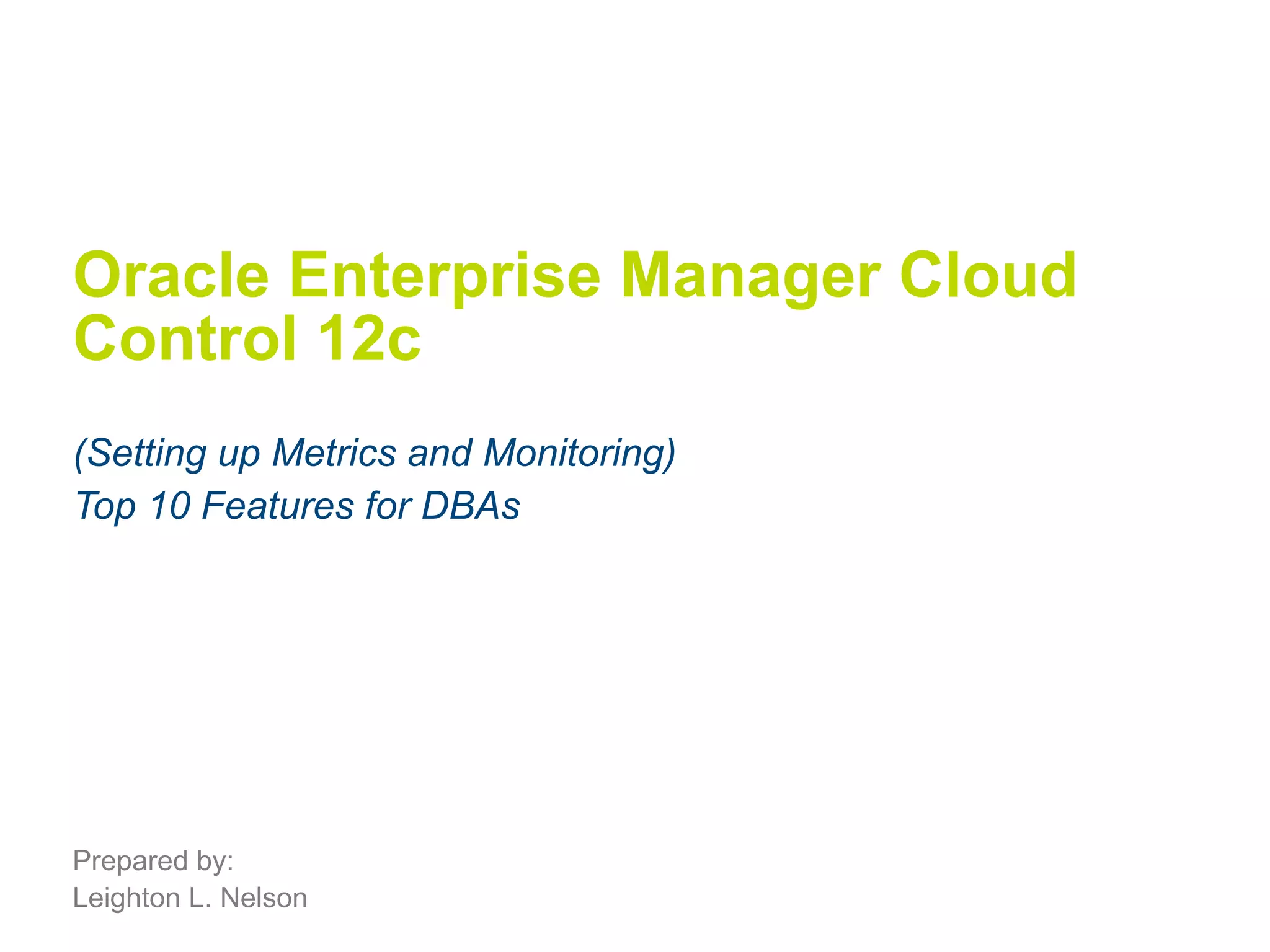 Oracle Enterprise Manager Cloud Control 12c

(Setting up Metrics and Monitoring)
Top 10 Features for DBAs

Prepared by:
Leighton L. Nelson